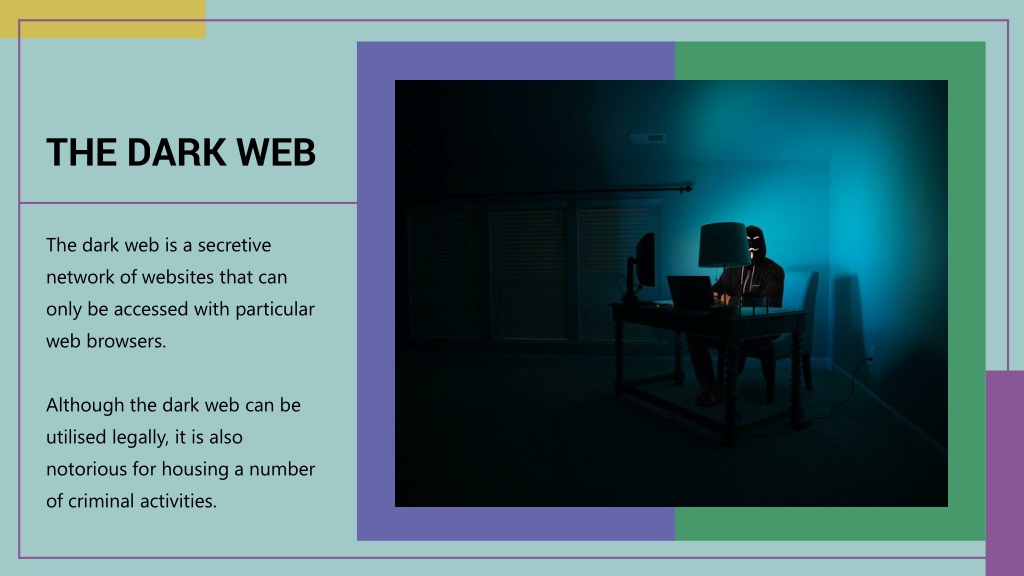 THE DARK WEB

The dark web is a secretive network of websites that can only be accessed with particular web browsers.

Although the dark web can be utilised legally, it is also notorious for housing a number of criminal activities.